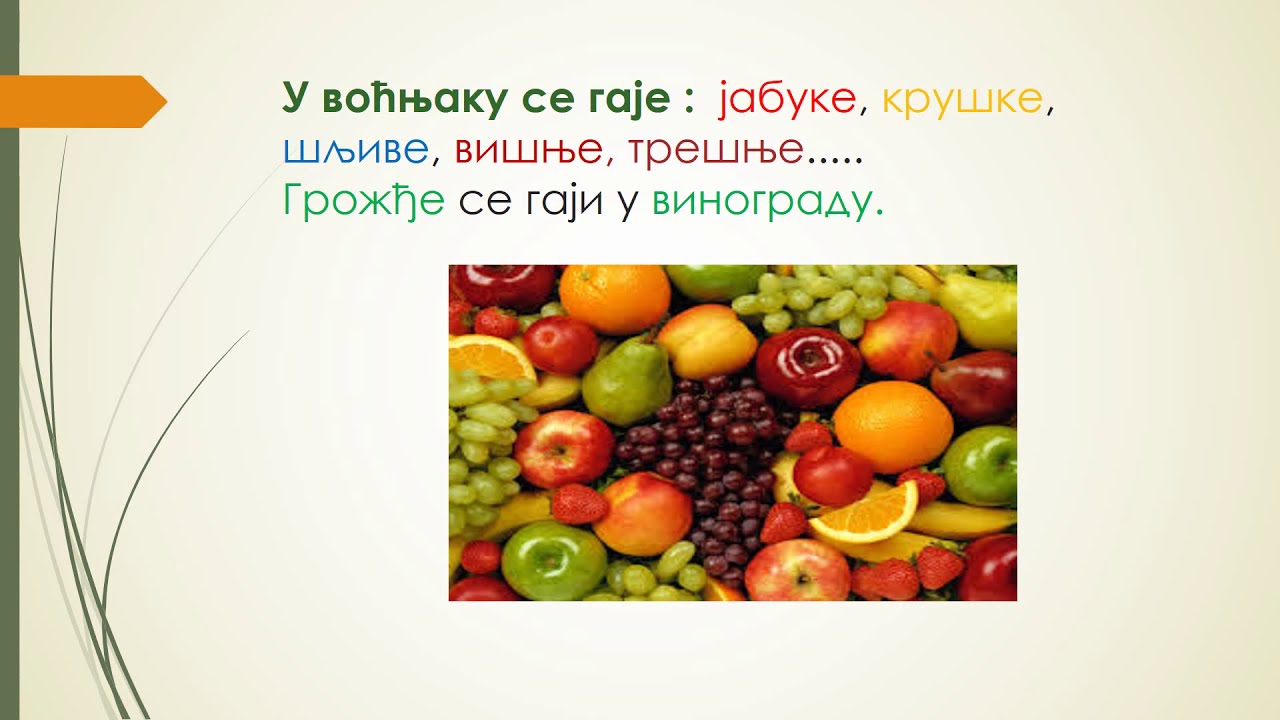 У воћњаку се гаје : јабуке, крушке, шљиве, вишње, трешње.....
Грожђе се гаји у винограду.